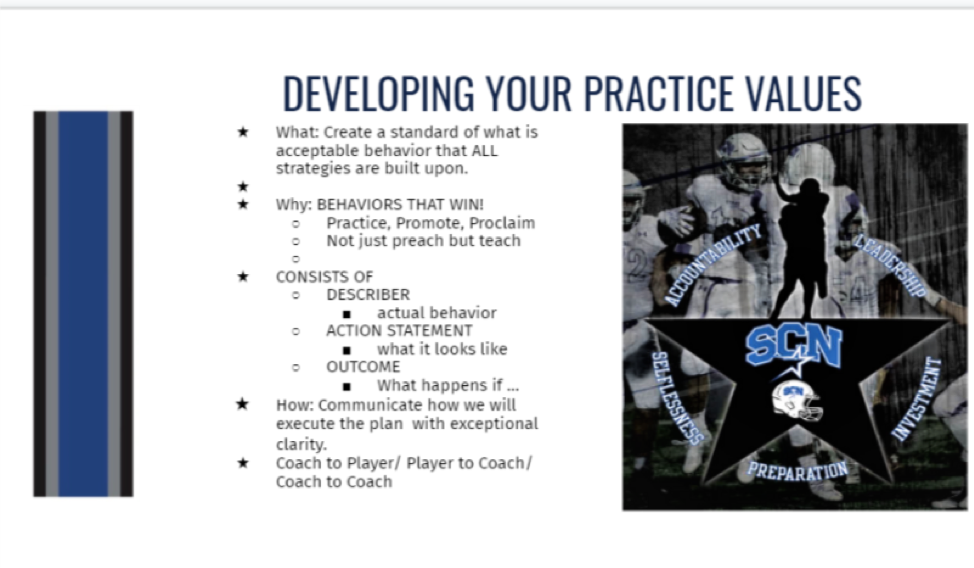 DEVELOPING YOUR PRACTICE VALUES

★ What: Create a standard of what is acceptable behavior that ALL strategies are built upon.
★
★ Why: BEHAVIORS THAT WIN!
○ Practice, Promote, Proclaim
○ Not just preach but teach
○
★ CONSISTS OF
○ DESCRIBER
■ actual behavior
○ ACTION STATEMENT
■ what it looks like
○ OUTCOME
■ What happens if ...
★ How: Communicate how we will execute the plan with exceptional clarity.
★ Coach to Player/ Player to Coach/ Coach to Coach

ACCOUNTABILITY
LEADERSHIP
SCN
SELFLESSNESS
INVESTMENT
PREPARATION